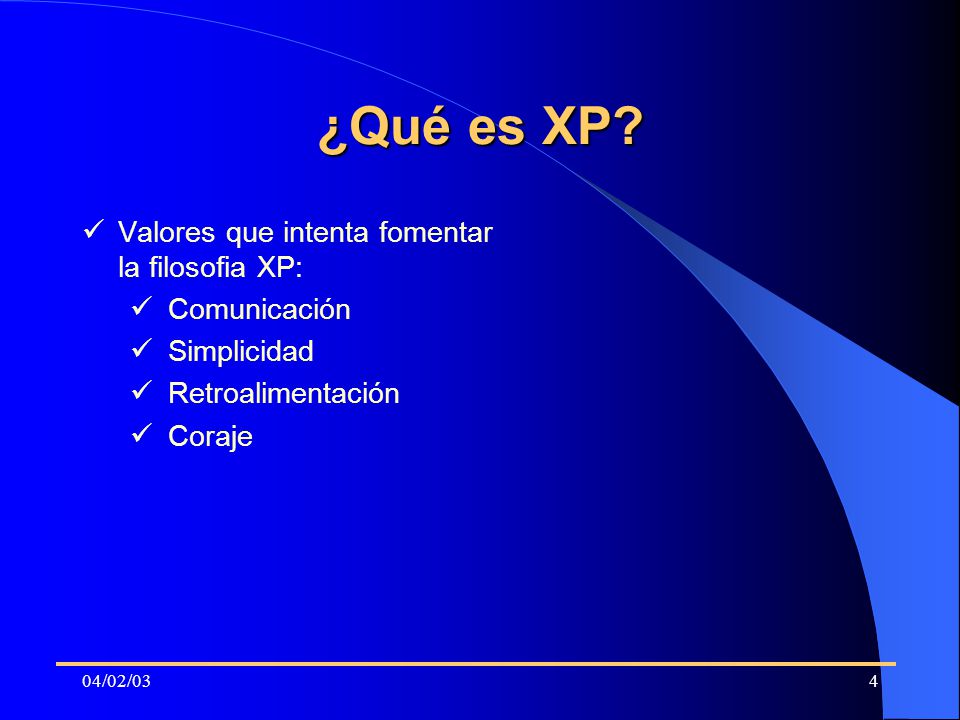 ¿Qué es XP?

✓ Valores que intenta fomentar la filosofia XP:

✓ Comunicación
✓ Simplicidad
✓ Retroalimentación
✓ Coraje

04/02/03

4